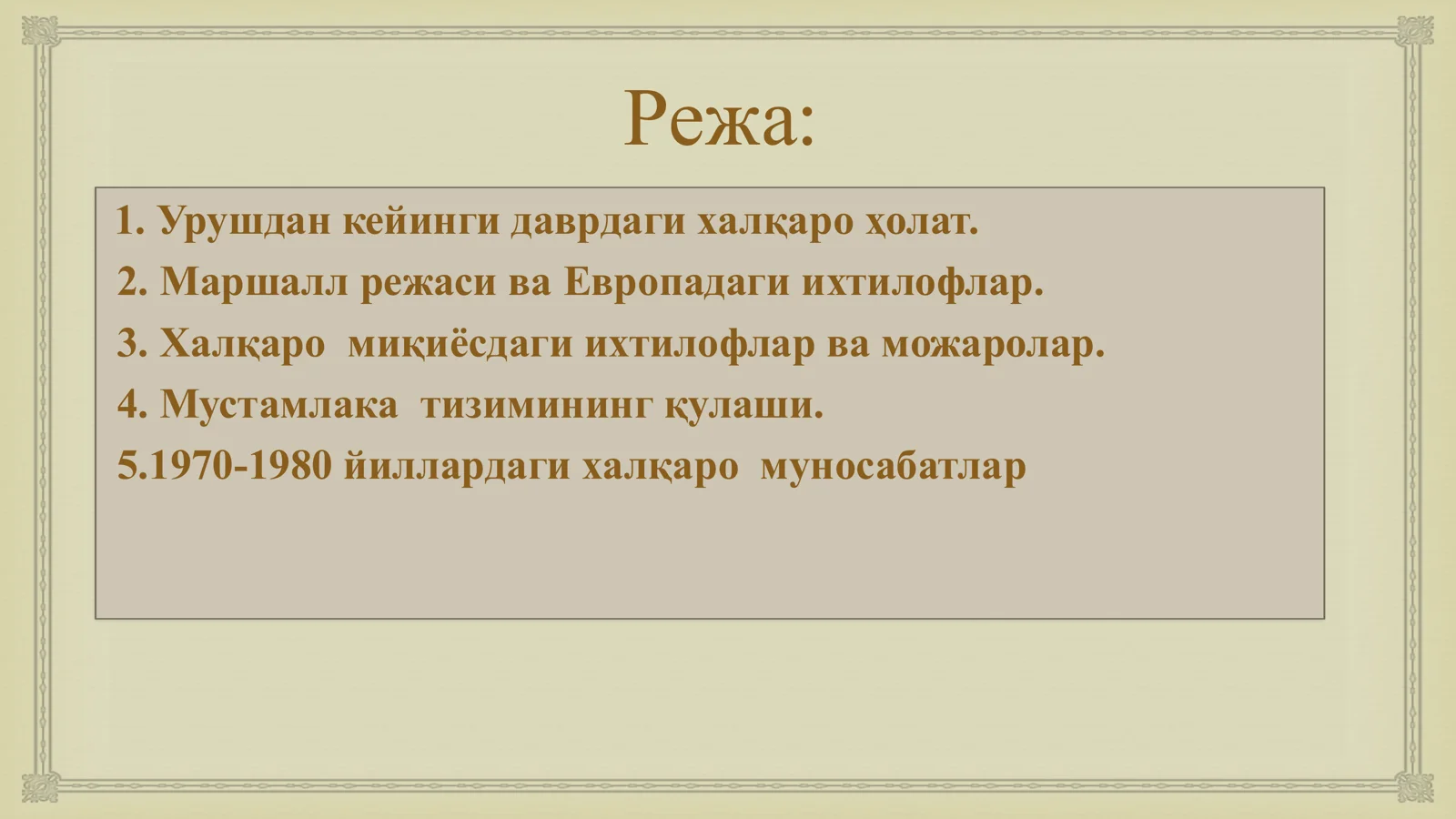 Режа:

1. Урушдан кейинги даврдаги халқаро ҳолат.

2. Маршалл режаси ва Европадаги ихтилофлар.

3. Халқаро миқиёсдаги ихтилофлар ва можаролар.

4. Мустамлака тизимининг қулаши.

5.1970-1980 йиллардаги халқаро муносабатлар